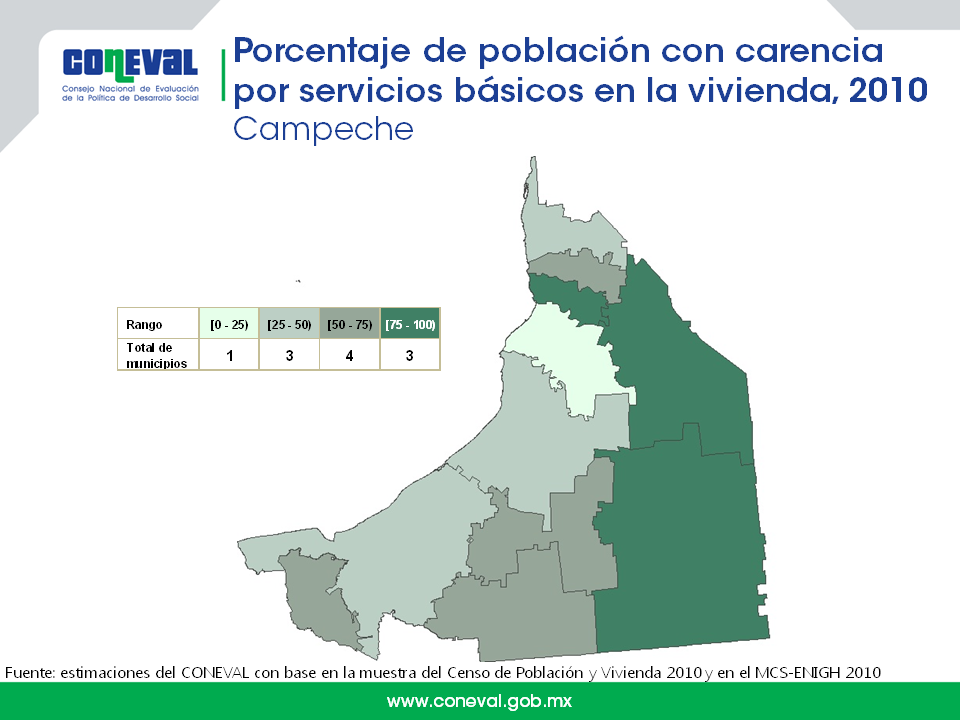 CONEVAL
Consejo Nacional de Evaluación de la Política de Desarrollo Social

Porcentaje de población con carencia por servicios básicos en la vivienda, 2010
Campeche

| Rango | [0 - 25) | [25 - 50) | [50 - 75) | [75 - 100) |
|---|---|---|---|---|
| Total de municipios | 1 | 3 | 4 | 3 |

Fuente: estimaciones del CONEVAL con base en la muestra del Censo de Población y Vivienda 2010 y en el MCS-ENIGH 2010

www.coneval.gob.mx